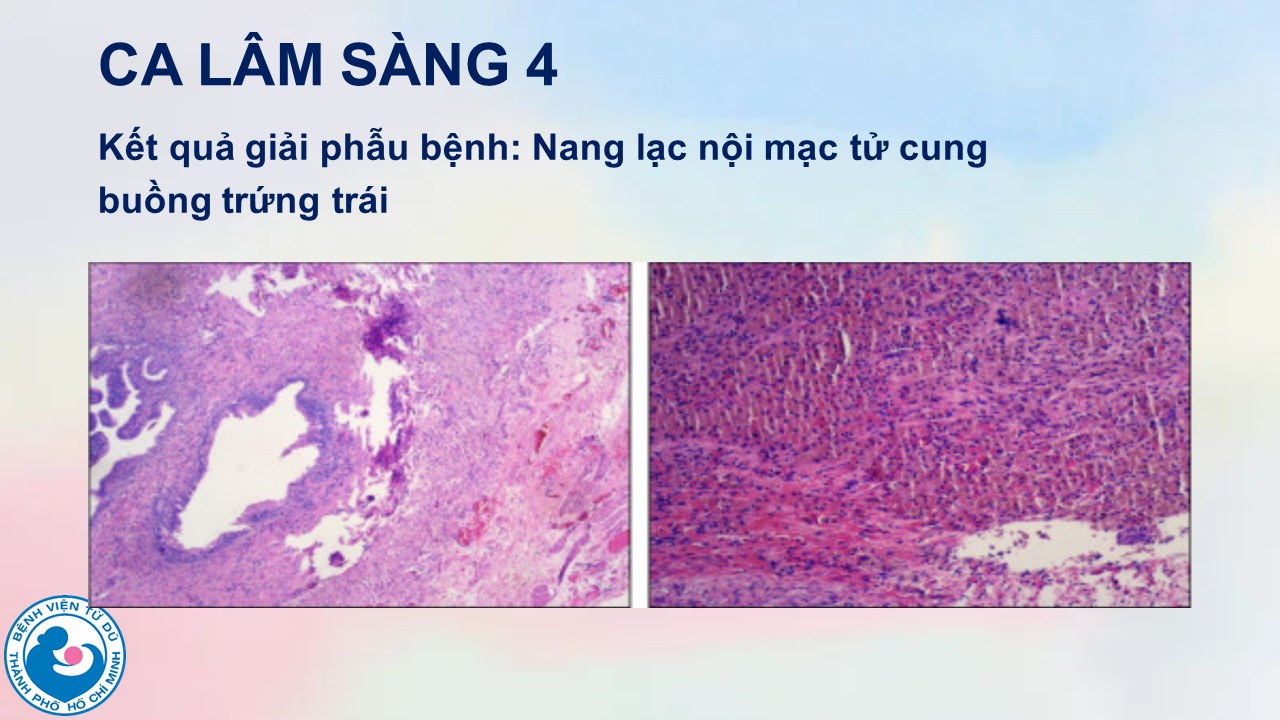 CA LÂM SÀNG 4

Kết quả giải phẫu bệnh: Nang lạc nội mạc tử cung buồng trứng trái

BỆNH VIỆN TỪ DŨ
THÀNH PHỐ HỒ CHÍ MINH